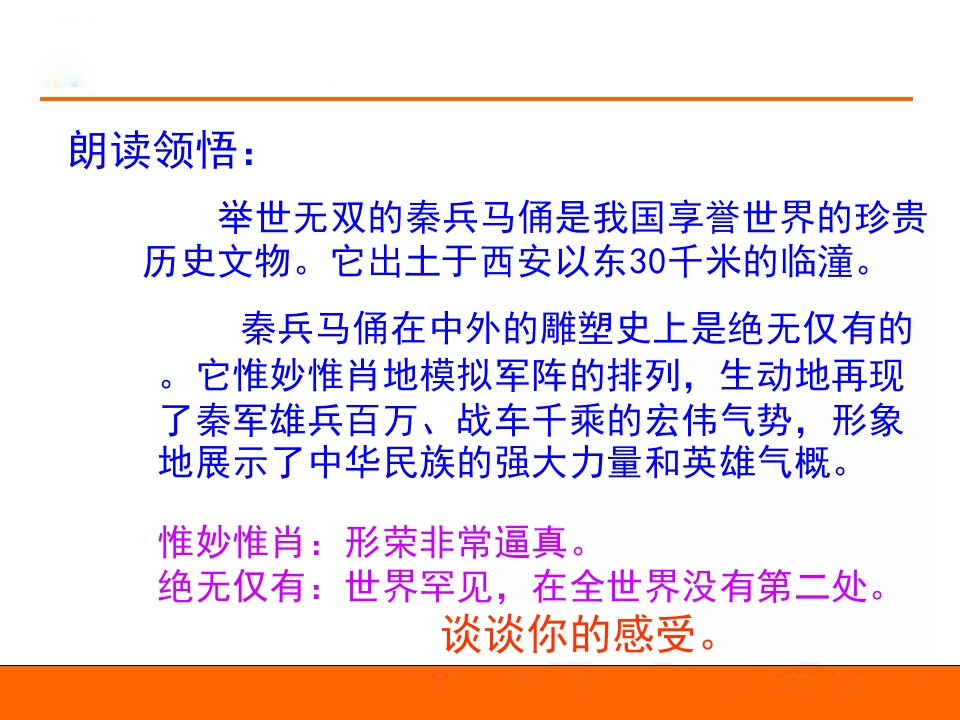 朗读领悟：

举世无双的秦兵马俑是我国享誉世界的珍贵历史文物。它出土于西安以东30千米的临潼。

秦兵马俑在中外的雕塑史上是绝无仅有的。它惟妙惟肖地模拟军阵的排列，生动地再现了秦军雄兵百万、战车千乘的宏伟气势，形象地展示了中华民族的强大力量和英雄气概。

惟妙惟肖：形荣非常逼真。
绝无仅有：世界罕见，在全世界没有第二处。

谈谈你的感受。